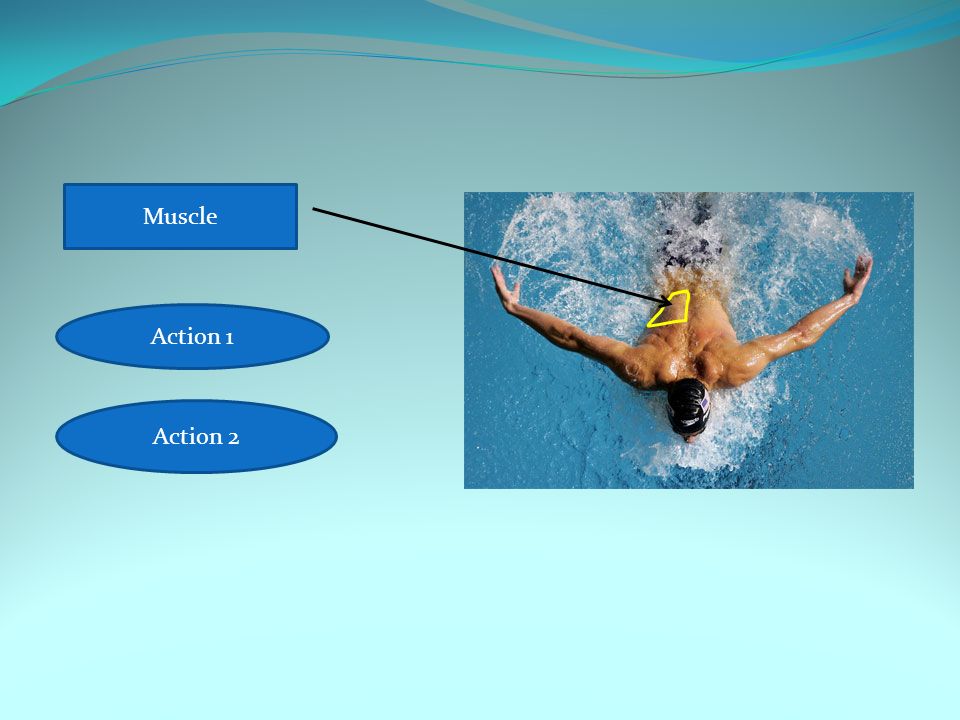 Muscle

Action 1

Action 2